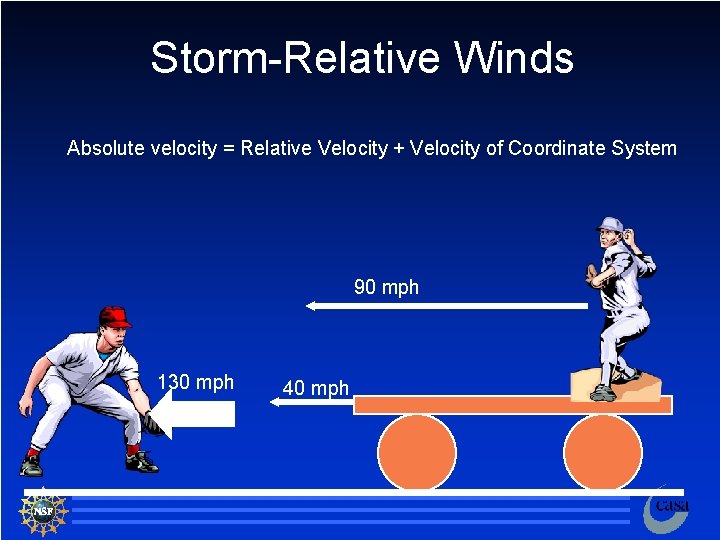 Storm-Relative Winds

Absolute velocity = Relative Velocity + Velocity of Coordinate System

90 mph

130 mph

40 mph

NSF

casa